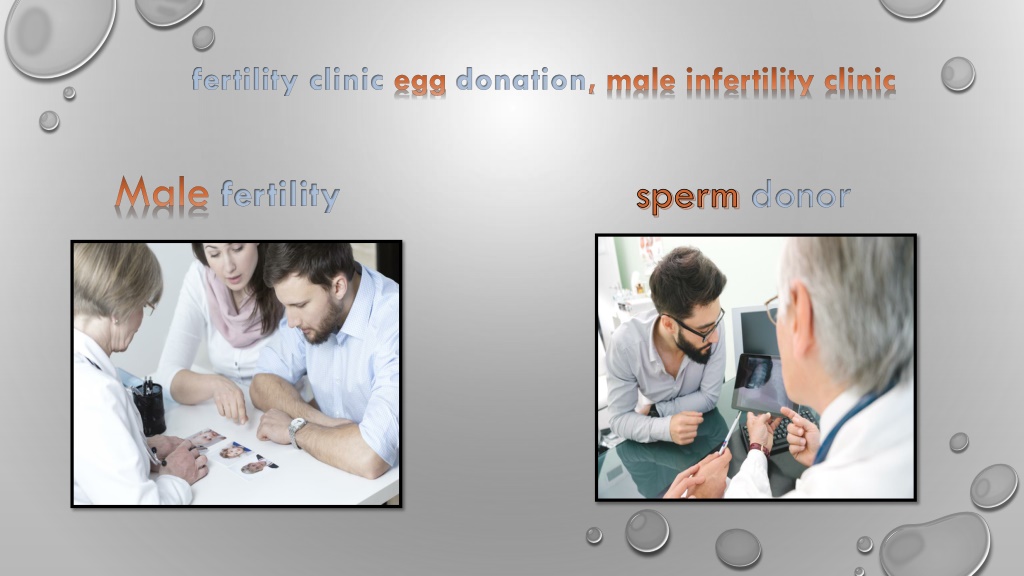 fertility clinic egg donation, male infertility clinic

Male fertility

sperm donor